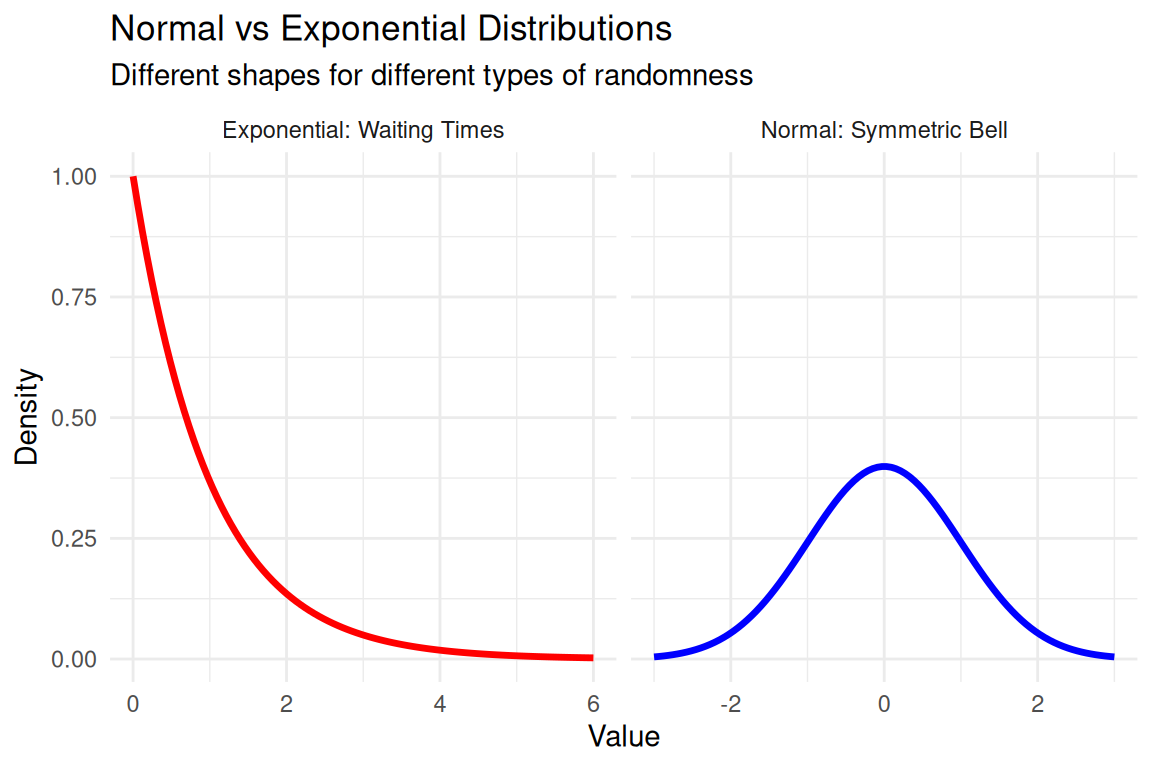 Normal vs Exponential Distributions
Different shapes for different types of randomness

Exponential: Waiting Times
Normal: Symmetric Bell

Density
1.00
0.75
0.50
0.25
0.00

0
2
4
6
-2
0
2
Value